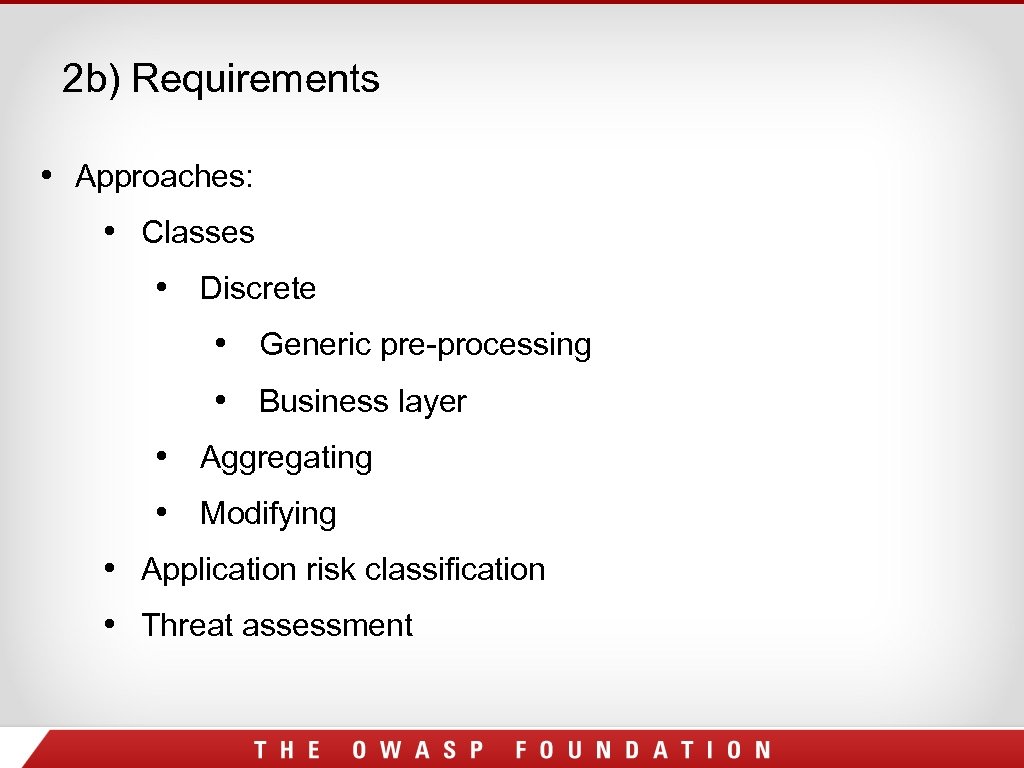 2b) Requirements

• Approaches:
  • Classes
    • Discrete
      • Generic pre-processing
      • Business layer
    • Aggregating
    • Modifying
  • Application risk classification
  • Threat assessment

THE OWASP FOUNDATION